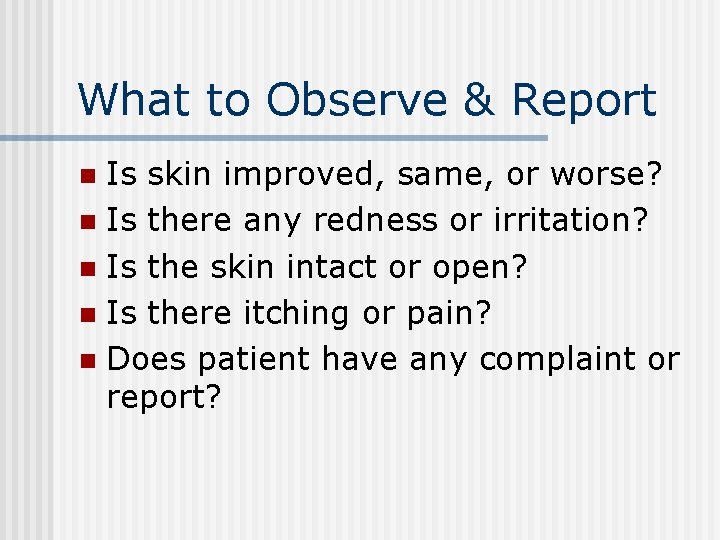 What to Observe & Report

- Is skin improved, same, or worse?
- Is there any redness or irritation?
- Is the skin intact or open?
- Is there itching or pain?
- Does patient have any complaint or report?